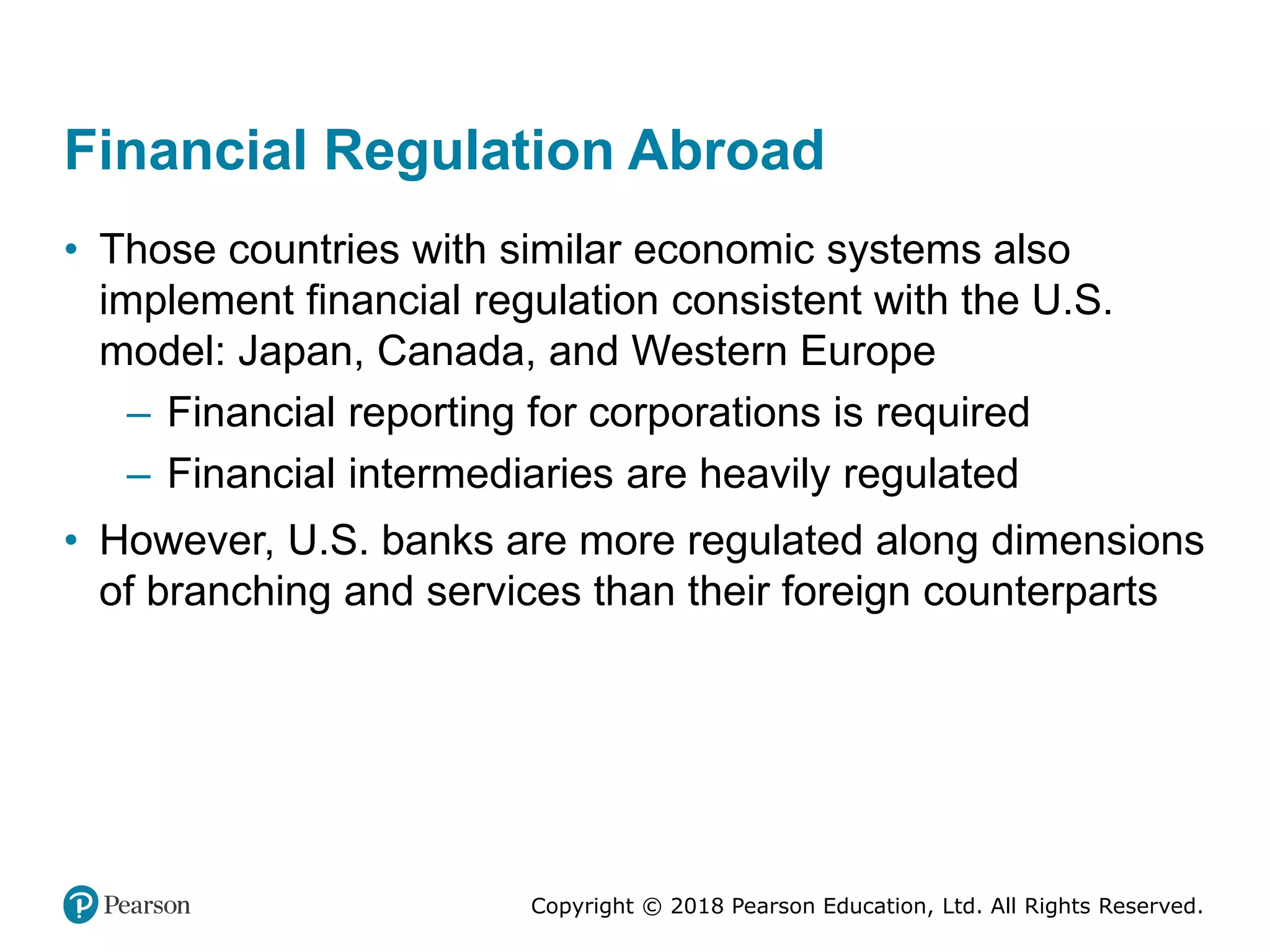 Financial Regulation Abroad

• Those countries with similar economic systems also implement financial regulation consistent with the U.S. model: Japan, Canada, and Western Europe

– Financial reporting for corporations is required

– Financial intermediaries are heavily regulated

• However, U.S. banks are more regulated along dimensions of branching and services than their foreign counterparts

Pearson

Copyright © 2018 Pearson Education, Ltd. All Rights Reserved.